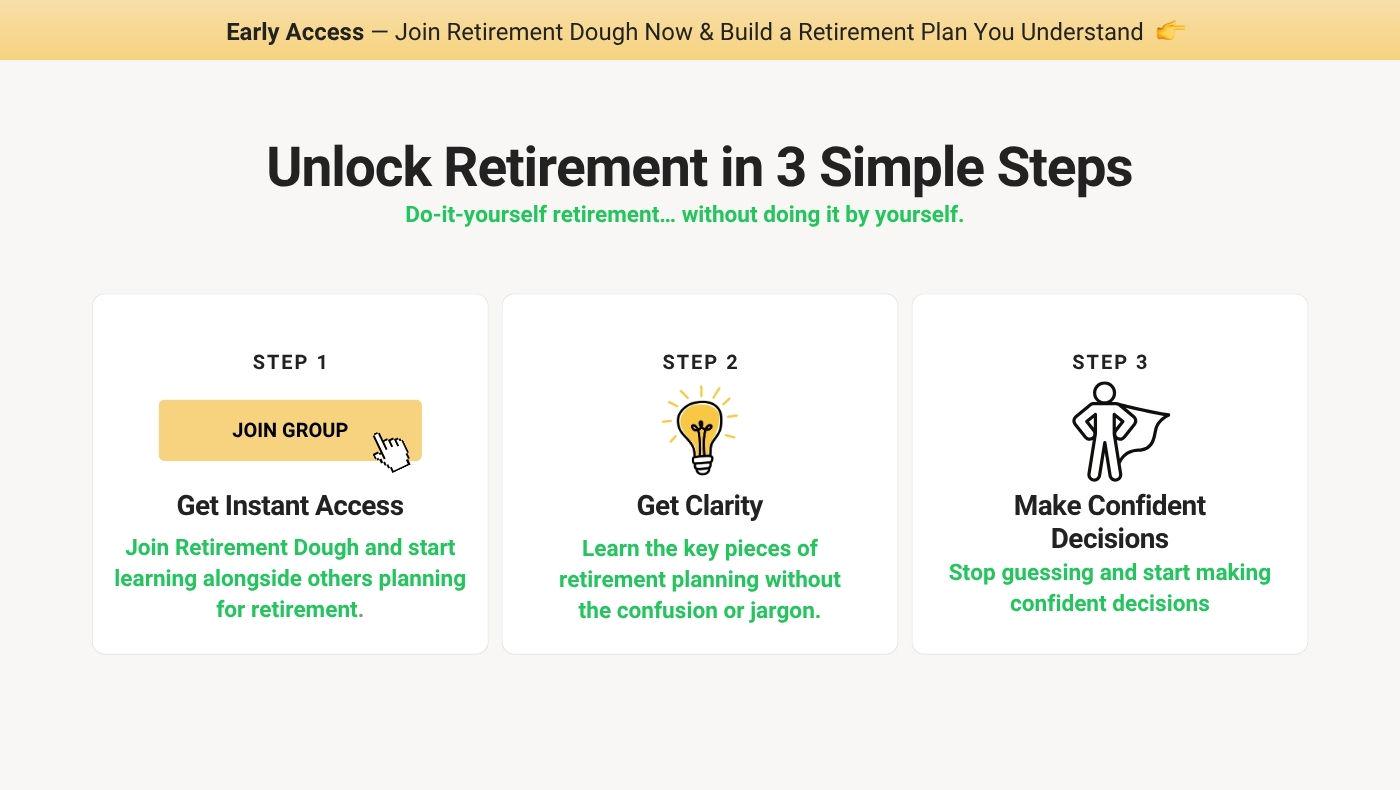 Early Access — Join Retirement Dough Now & Build a Retirement Plan You Understand 👉

Unlock Retirement in 3 Simple Steps

Do-it-yourself retirement… without doing it by yourself.

STEP 1

JOIN GROUP

Get Instant Access

Join Retirement Dough and start learning alongside others planning for retirement.

STEP 2

Get Clarity

Learn the key pieces of retirement planning without the confusion or jargon.

STEP 3

Make Confident Decisions

Stop guessing and start making confident decisions